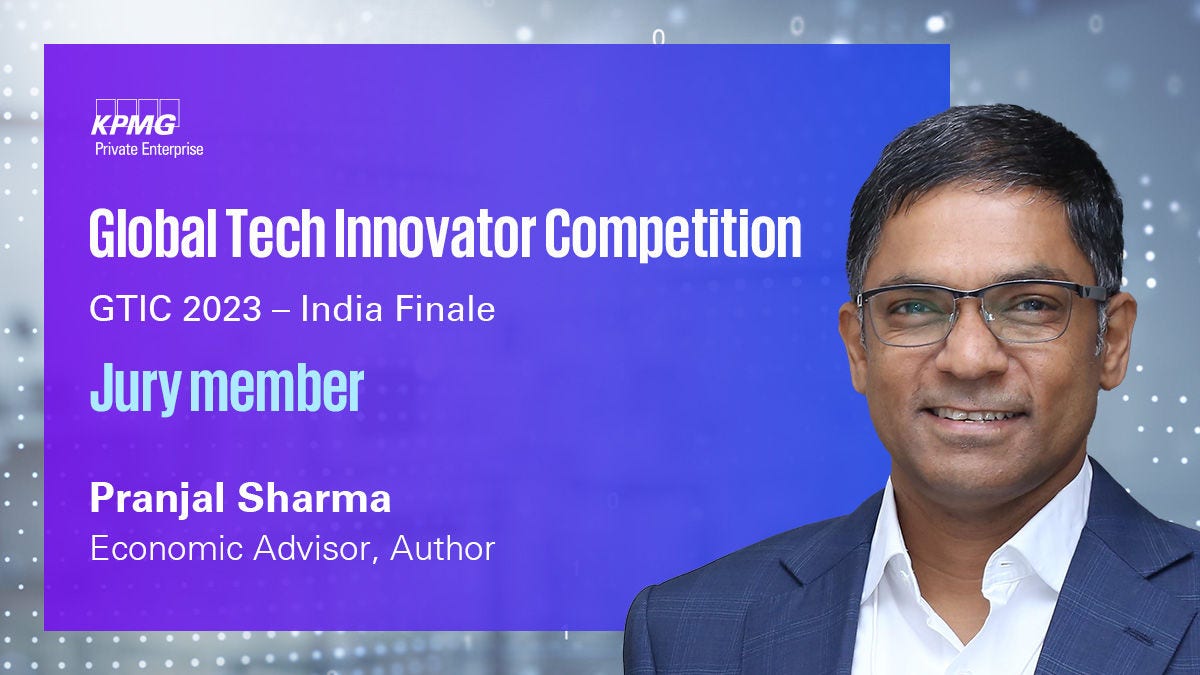 KPMG
Private Enterprise

Global Tech Innovator Competition

GTIC 2023 – India Finale

Jury member

Pranjal Sharma
Economic Advisor, Author